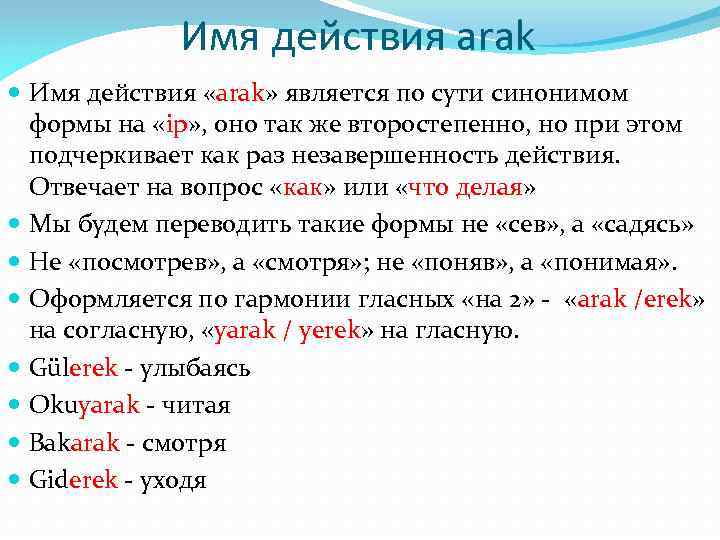 Имя действия arak

Имя действия «arak» является по сути синонимом формы на «ip», оно так же второстепенно, но при этом подчеркивает как раз незавершенность действия. Отвечает на вопрос «как» или «что делая»

Мы будем переводить такие формы не «сев», а «садясь»

Не «посмотрев», а «смотря»; не «поняв», а «понимая».

Оформляется по гармонии гласных «на 2» - «arak /erek» на согласную, «yarak / yerek» на гласную.

Gülerek - улыбаясь

Okuyarak - читая

Bakarak - смотря

Giderek - уходя